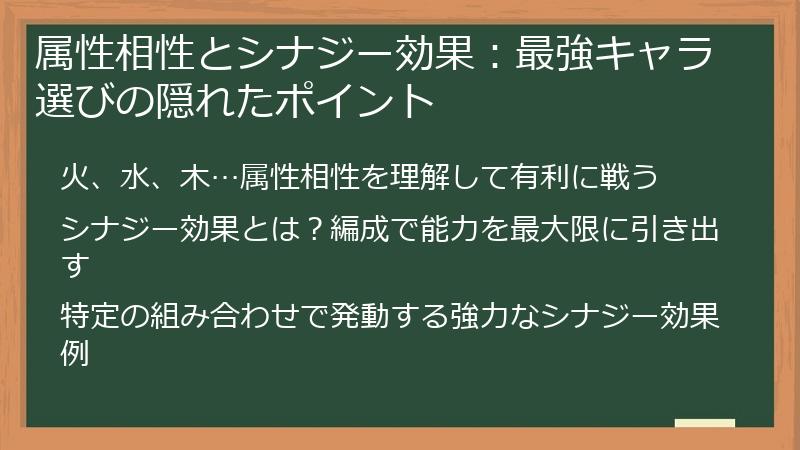 属性相性とシナジー効果：最強キャラ選びの隠れたポイント

火、水、木…属性相性を理解して有利に戦う

シナジー効果とは？編成で能力を最大限に引き出す

特定の組み合わせで発動する強力なシナジー効果例